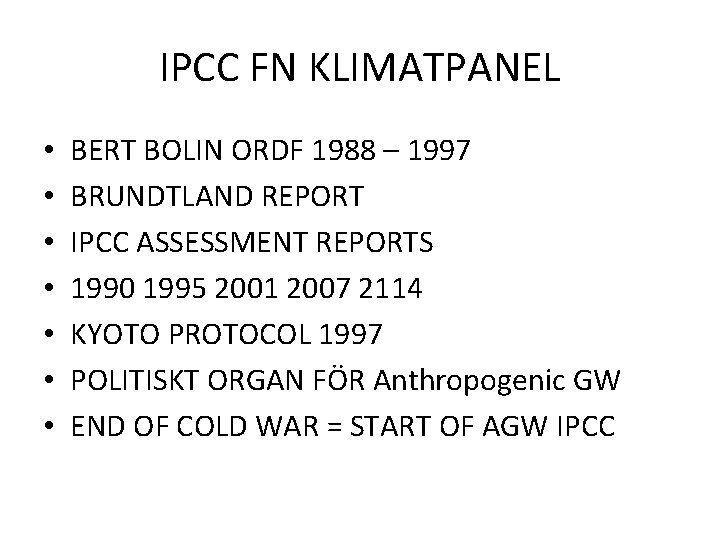 IPCC FN KLIMATPANEL

• BERT BOLIN ORDF 1988 – 1997
• BRUNDTLAND REPORT
• IPCC ASSESSMENT REPORTS
• 1990 1995 2001 2007 2114
• KYOTO PROTOCOL 1997
• POLITISKT ORGAN FÖR Anthropogenic GW
• END OF COLD WAR = START OF AGW IPCC